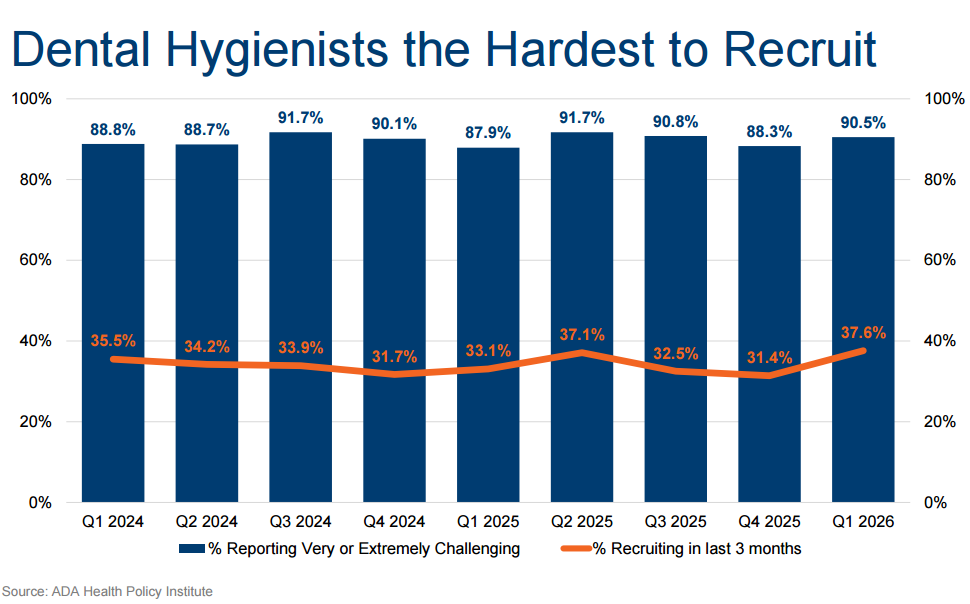 Dental Hygienists the Hardest to Recruit

100%
80%
60%
40%
20%
0%

100%
80%
60%
40%
20%
0%

88.8%
88.7%
91.7%
90.1%
87.9%
91.7%
90.8%
88.3%
90.5%

35.5%
34.2%
33.9%
31.7%
33.1%
37.1%
32.5%
31.4%
37.6%

Q1 2024
Q2 2024
Q3 2024
Q4 2024
Q1 2025
Q2 2025
Q3 2025
Q4 2025
Q1 2026

% Reporting Very or Extremely Challenging
% Recruiting in last 3 months

Source: ADA Health Policy Institute